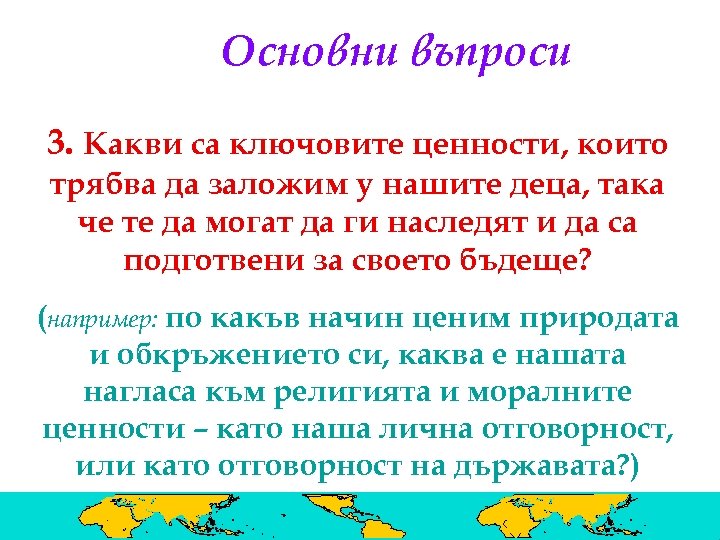 Основни въпроси

3. Какви са ключовите ценности, които трябва да заложим у нашите деца, така че те да могат да ги наследят и да са подготвени за своето бъдеще?

(например: по какъв начин ценим природата и обкръжението си, каква е нашата нагласа към религията и моралните ценности – като наша лична отговорност, или като отговорност на държавата?)